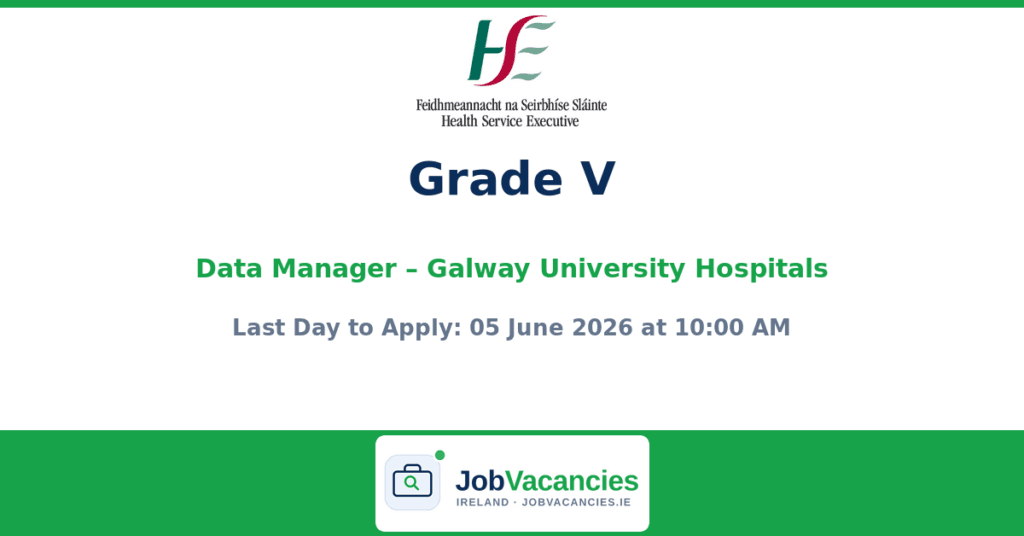 HSE
Feidhmeannacht na Seirbhíse Sláinte
Health Service Executive

Grade V

Data Manager – Galway University Hospitals

Last Day to Apply: 05 June 2026 at 10:00 AM

JobVacancies
IRELAND · JOBVACANCIES.IE